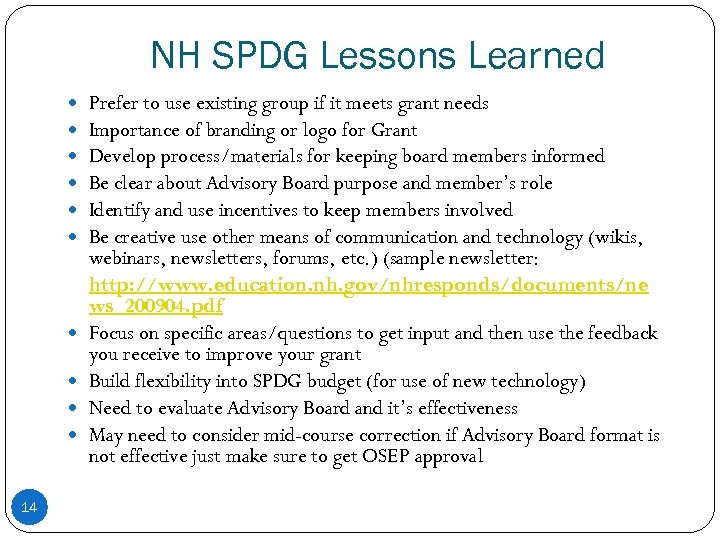 NH SPDG Lessons Learned

- Prefer to use existing group if it meets grant needs
- Importance of branding or logo for Grant
- Develop process/materials for keeping board members informed
- Be clear about Advisory Board purpose and member's role
- Identify and use incentives to keep members involved
- Be creative use other means of communication and technology (wikis, webinars, newsletters, forums, etc.) (sample newsletter: http://www.education.nh.gov/nhresponds/documents/news_200904.pdf
- Focus on specific areas/questions to get input and then use the feedback you receive to improve your grant
- Build flexibility into SPDG budget (for use of new technology)
- Need to evaluate Advisory Board and it's effectiveness
- May need to consider mid-course correction if Advisory Board format is not effective just make sure to get OSEP approval

14